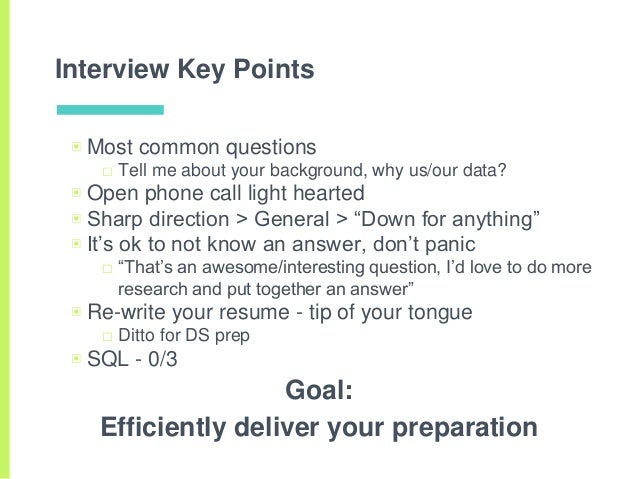 Interview Key Points

Most common questions
Tell me about your background, why us/our data?
Open phone call light hearted
Sharp direction > General > “Down for anything”
It’s ok to not know an answer, don’t panic
“That’s an awesome/interesting question, I’d love to do more research and put together an answer”
Re-write your resume - tip of your tongue
Ditto for DS prep
SQL - 0/3

Goal:
Efficiently deliver your preparation